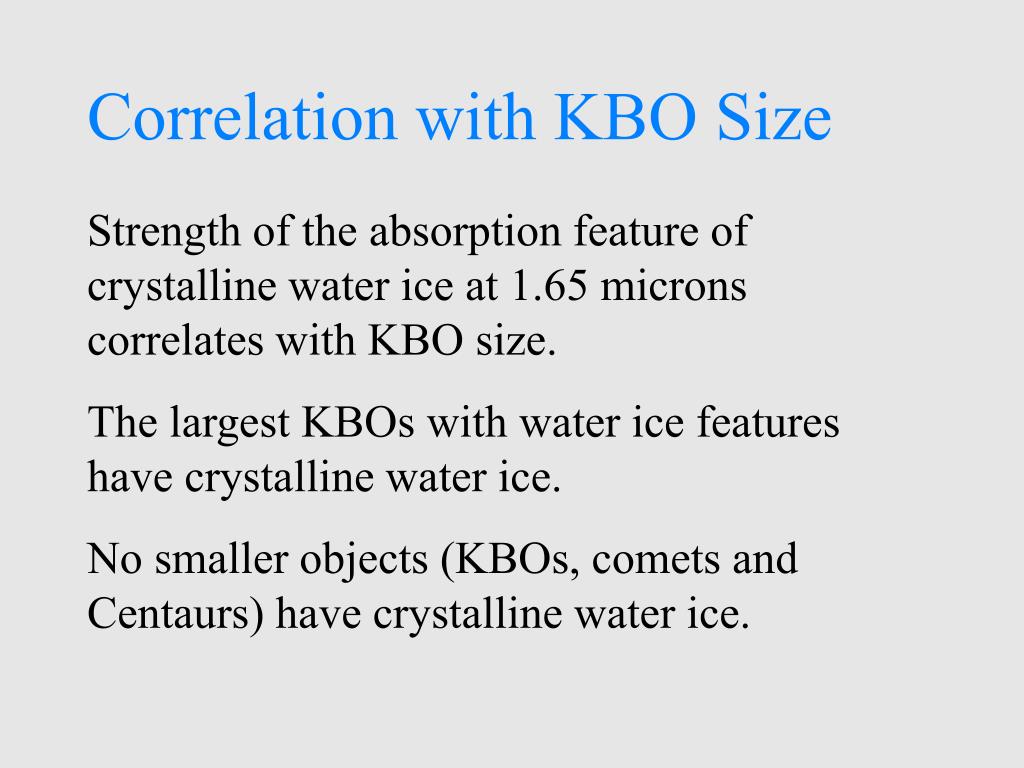 Correlation with KBO Size

Strength of the absorption feature of crystalline water ice at 1.65 microns correlates with KBO size.

The largest KBOs with water ice features have crystalline water ice.

No smaller objects (KBOs, comets and Centaurs) have crystalline water ice.